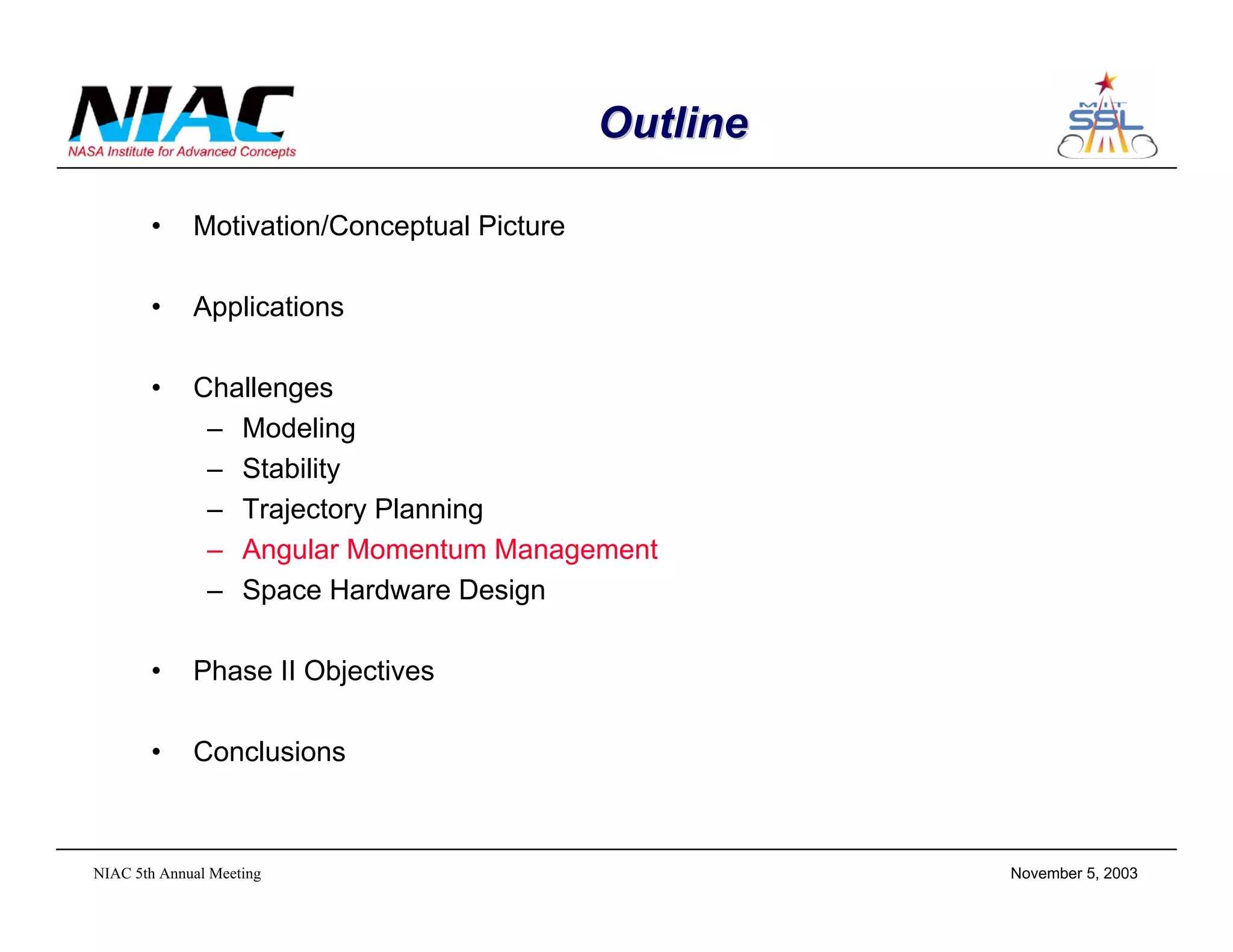 NIAC
NASA Institute for Advanced Concepts

Outline

MIT SSL

• Motivation/Conceptual Picture

• Applications

• Challenges
– Modeling
– Stability
– Trajectory Planning
– Angular Momentum Management
– Space Hardware Design

• Phase II Objectives

• Conclusions

NIAC 5th Annual Meeting

November 5, 2003